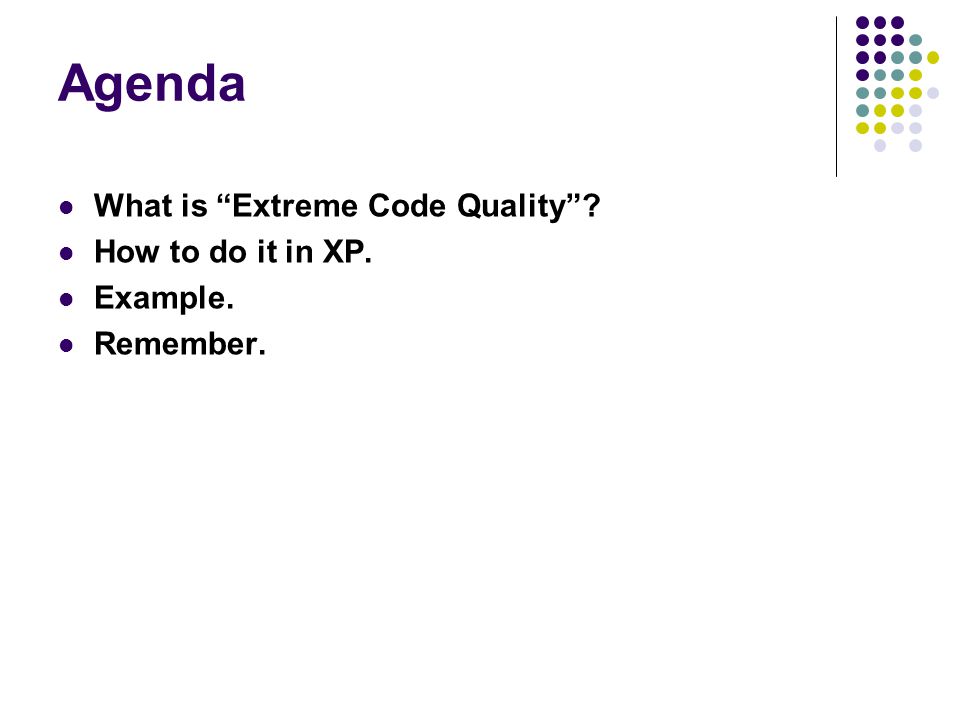 Agenda

- What is “Extreme Code Quality”?
- How to do it in XP.
- Example.
- Remember.